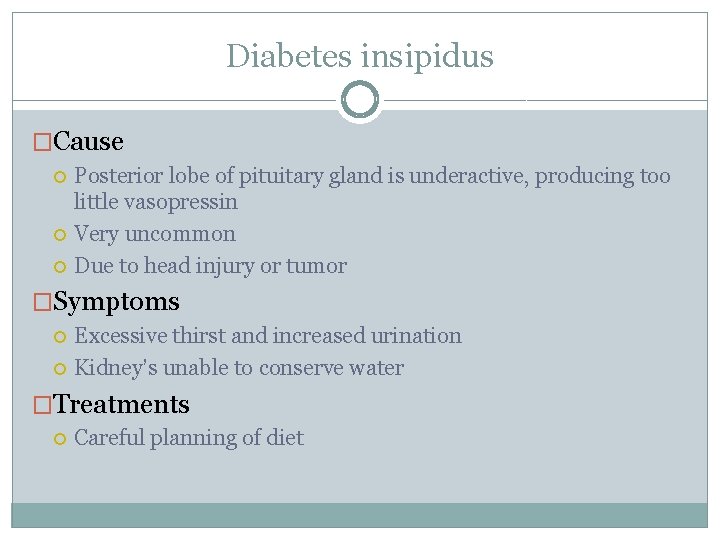 Diabetes insipidus

Cause
Posterior lobe of pituitary gland is underactive, producing too little vasopressin
Very uncommon
Due to head injury or tumor

Symptoms
Excessive thirst and increased urination
Kidney's unable to conserve water

Treatments
Careful planning of diet